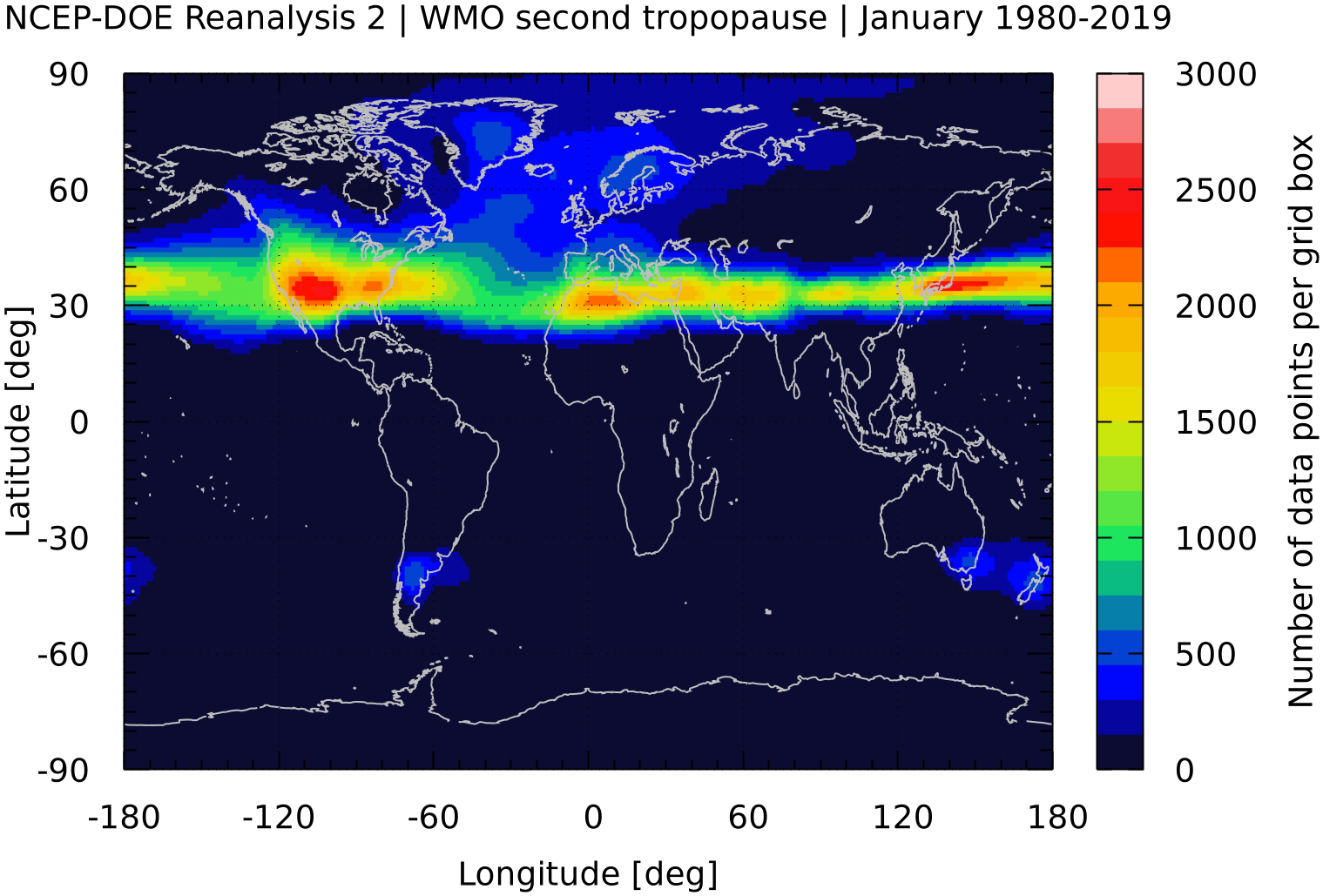 NCEP-DOE Reanalysis 2 | WMO second tropopause | January 1980-2019

Latitude [deg]

90
60
30
0
-30
-60
-90

-180
-120
-60
0
60
120
180

Longitude [deg]

3000
2500
2000
1500
1000
500
0

Number of data points per grid box